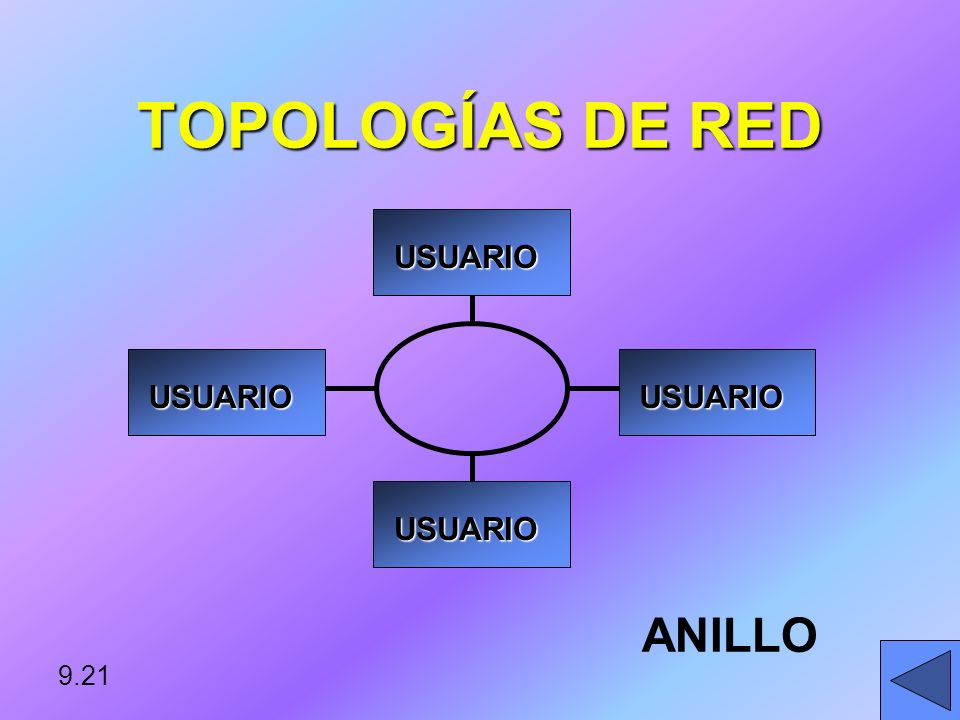 TOPOLOGÍAS DE RED

USUARIO

USUARIO

USUARIO

USUARIO

ANILLO

9.21